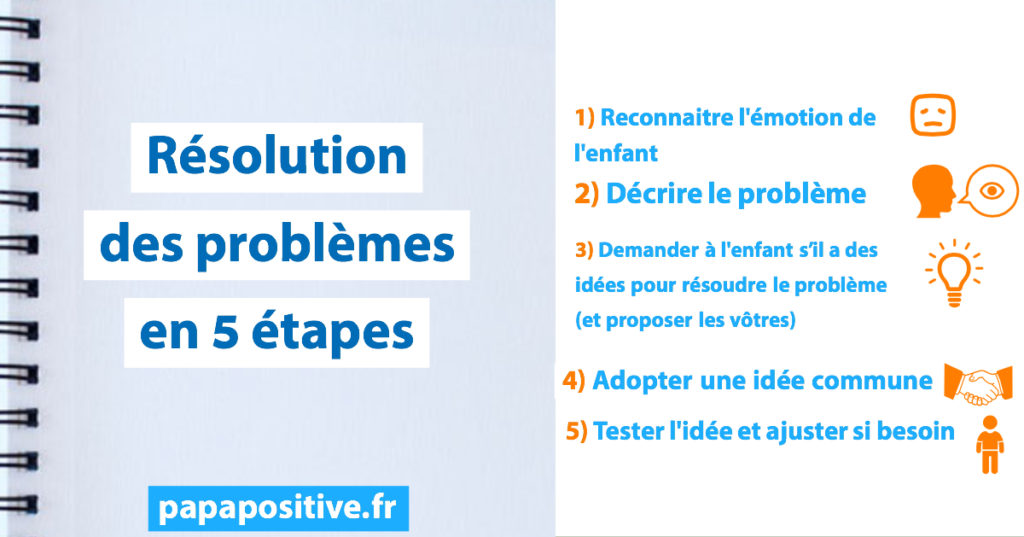 Résolution des problèmes en 5 étapes

papapositive.fr

1) Reconnaitre l'émotion de l'enfant

2) Décrire le problème

3) Demander à l'enfant s'il a des idées pour résoudre le problème (et proposer les vôtres)

4) Adopter une idée commune

5) Tester l'idée et ajuster si besoin